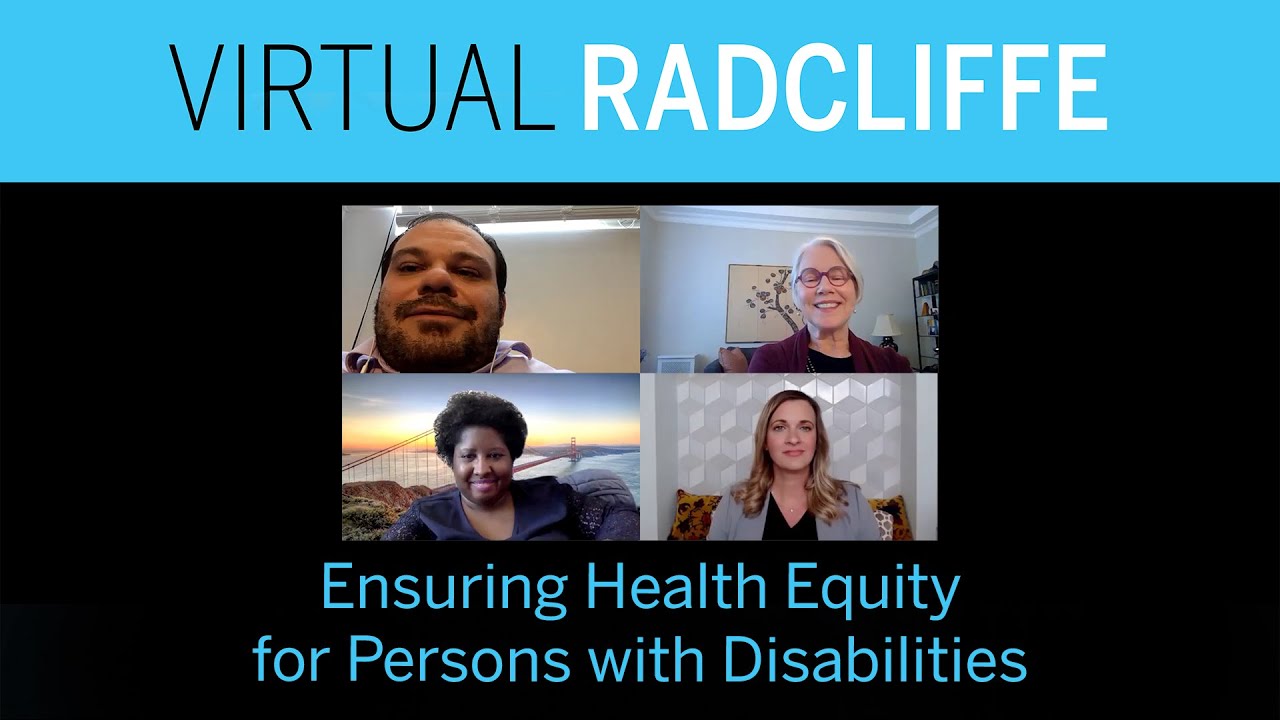 VIRTUAL RADCLIFFE

Ensuring Health Equity for Persons with Disabilities